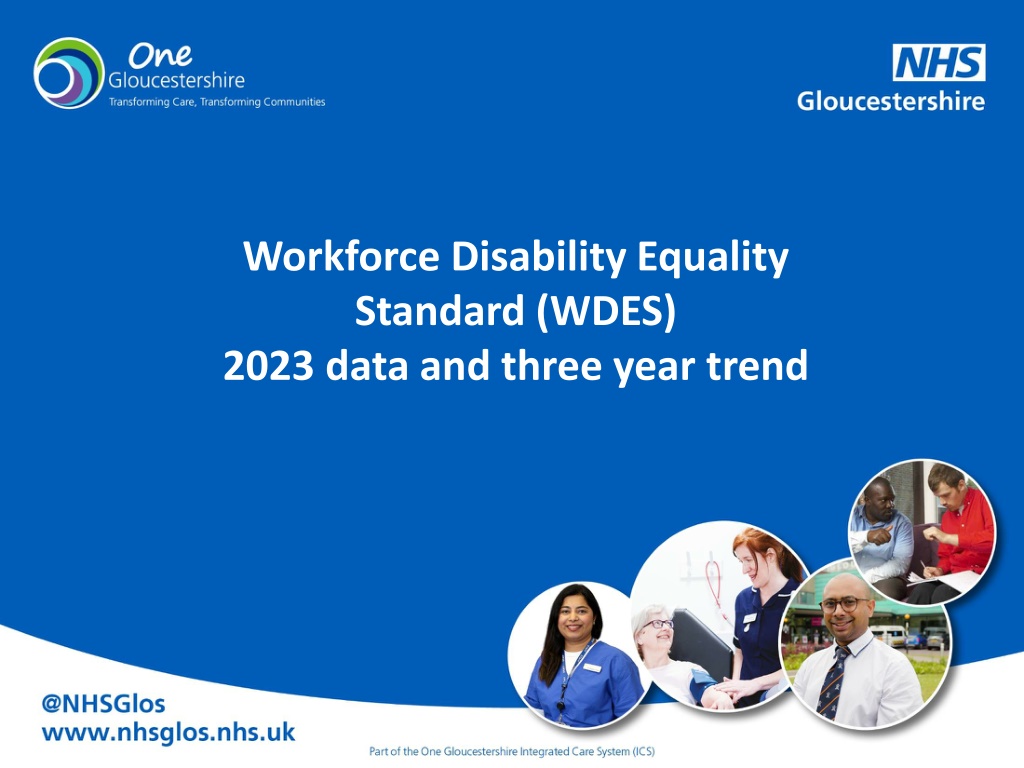 One
Gloucestershire
Transforming Care, Transforming Communities

NHS
Gloucestershire

Workforce Disability Equality Standard (WDES)
2023 data and three year trend

@NHSGlos
www.nhsglos.nhs.uk

Part of the One Gloucestershire Integrated Care System (ICS)